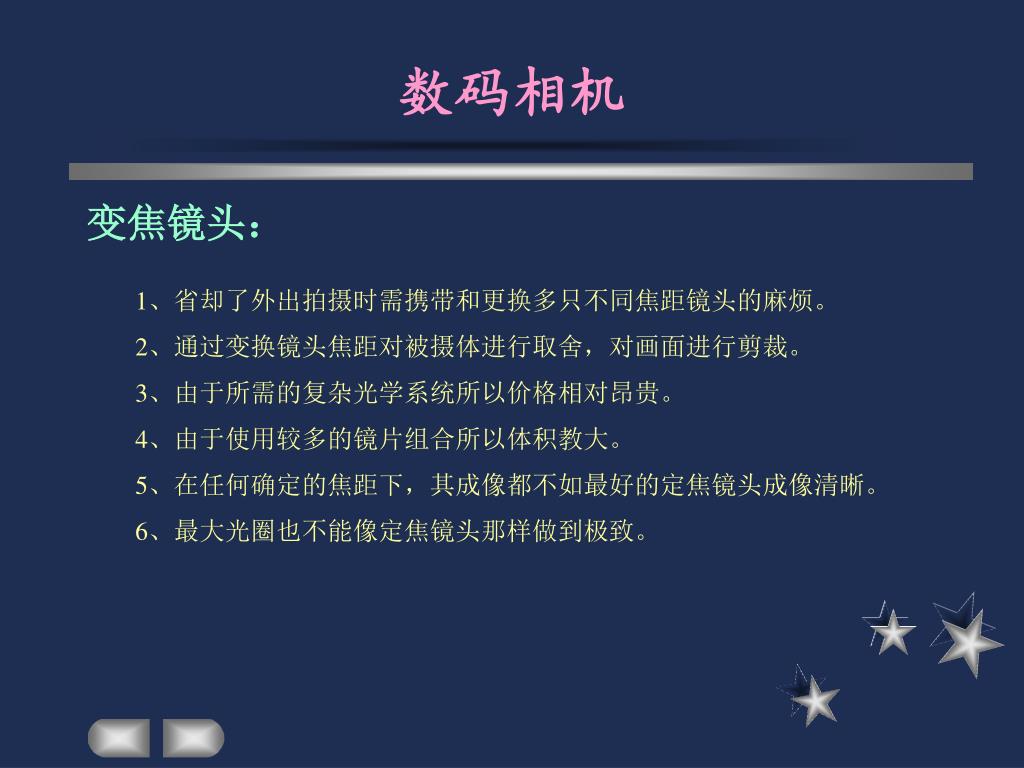 数码相机

变焦镜头：

1、省却了外出拍摄时需携带和更换多只不同焦距镜头的麻烦。

2、通过变换镜头焦距对被摄体进行取舍，对画面进行剪裁。

3、由于所需的复杂光学系统所以价格相对昂贵。

4、由于使用较多的镜片组合所以体积教大。

5、在任何确定的焦距下，其成像都不如最好的定焦镜头成像清晰。

6、最大光圈也不能像定焦镜头那样做到极致。